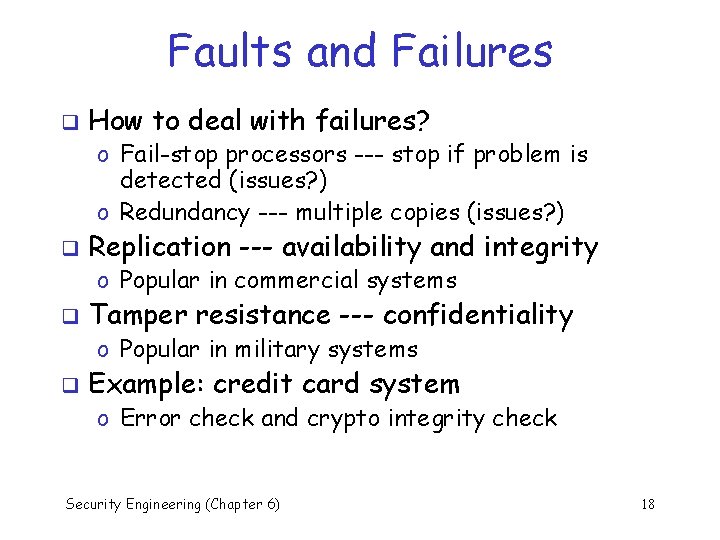 Faults and Failures

❑ How to deal with failures?
o Fail-stop processors --- stop if problem is detected (issues?)
o Redundancy --- multiple copies (issues?)
❑ Replication --- availability and integrity
o Popular in commercial systems
❑ Tamper resistance --- confidentiality
o Popular in military systems
❑ Example: credit card system
o Error check and crypto integrity check

Security Engineering (Chapter 6)

18